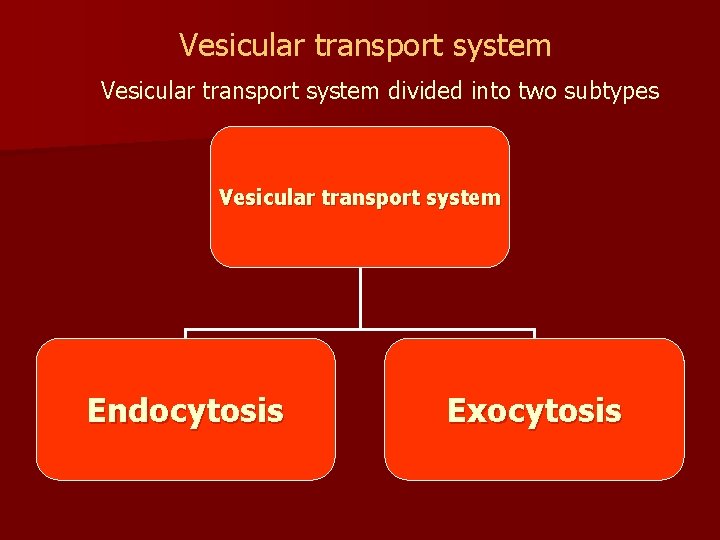 Vesicular transport system

Vesicular transport system divided into two subtypes

Vesicular transport system

Endocytosis

Exocytosis